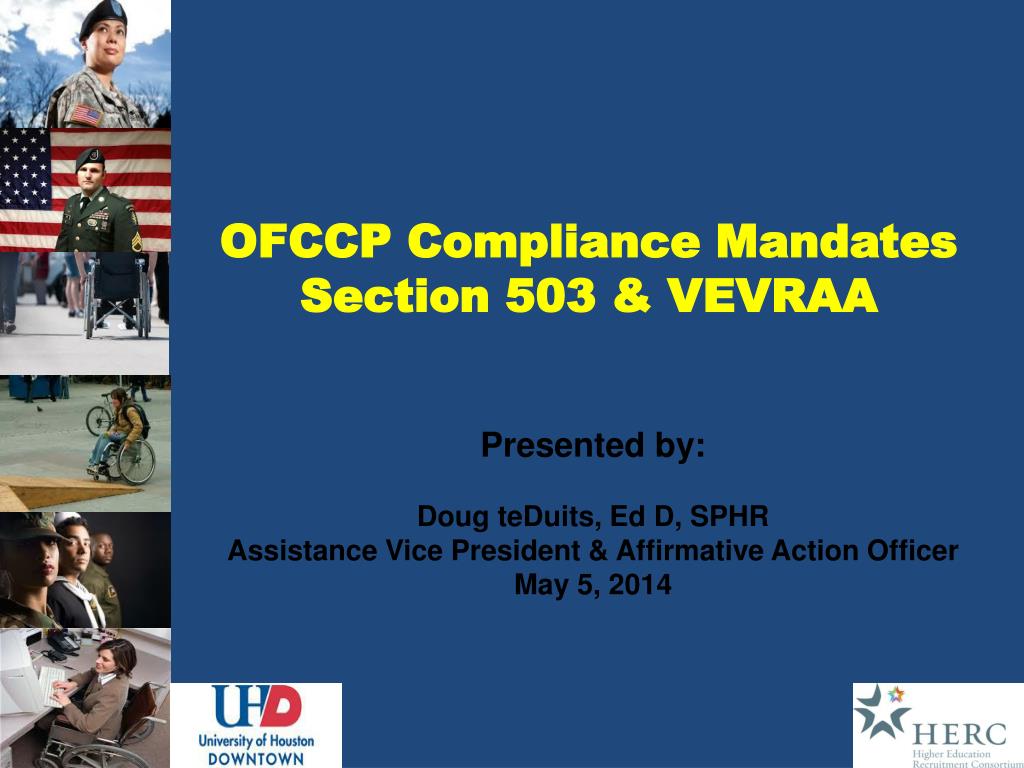 OFCCP Compliance Mandates
Section 503 & VEVRAA

Presented by:

Doug teDuits, Ed D, SPHR
Assistance Vice President & Affirmative Action Officer
May 5, 2014

UHD
University of Houston
DOWNTOWN

HERC
Higher Education
Recruitment Consortium